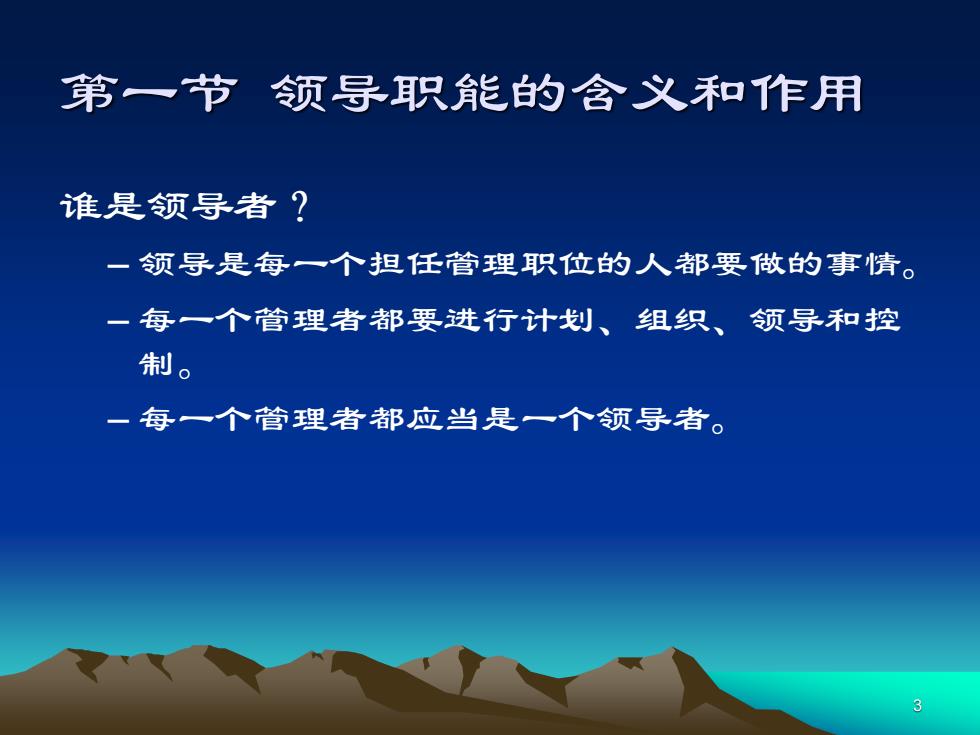 第一节 领导职能的含义和作用

谁是领导者？

– 领导是每一个担任管理职位的人都要做的事情。

– 每一个管理者都要进行计划、组织、领导和控制。

– 每一个管理者都应当是一个领导者。

3